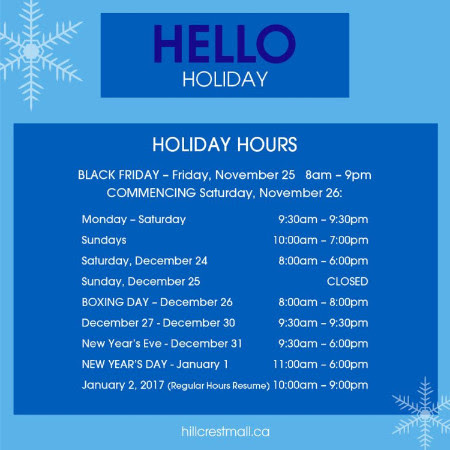 HELLO
HOLIDAY

HOLIDAY HOURS

BLACK FRIDAY – Friday, November 25 8am – 9pm
COMMENCING Saturday, November 26:

| | |
|---|---|
| Monday – Saturday | 9:30am – 9:30pm |
| Sundays | 10:00am – 7:00pm |
| Saturday, December 24 | 8:00am – 6:00pm |
| Sunday, December 25 | CLOSED |
| BOXING DAY – December 26 | 8:00am – 8:00pm |
| December 27 - December 30 | 9:30am – 9:30pm |
| New Year's Eve - December 31 | 9:30am – 6:00pm |
| NEW YEAR'S DAY - January 1 | 11:00am – 6:00pm |
| January 2, 2017 (Regular Hours Resume) | 10:00am – 9:00pm |

hillcrestmall.ca